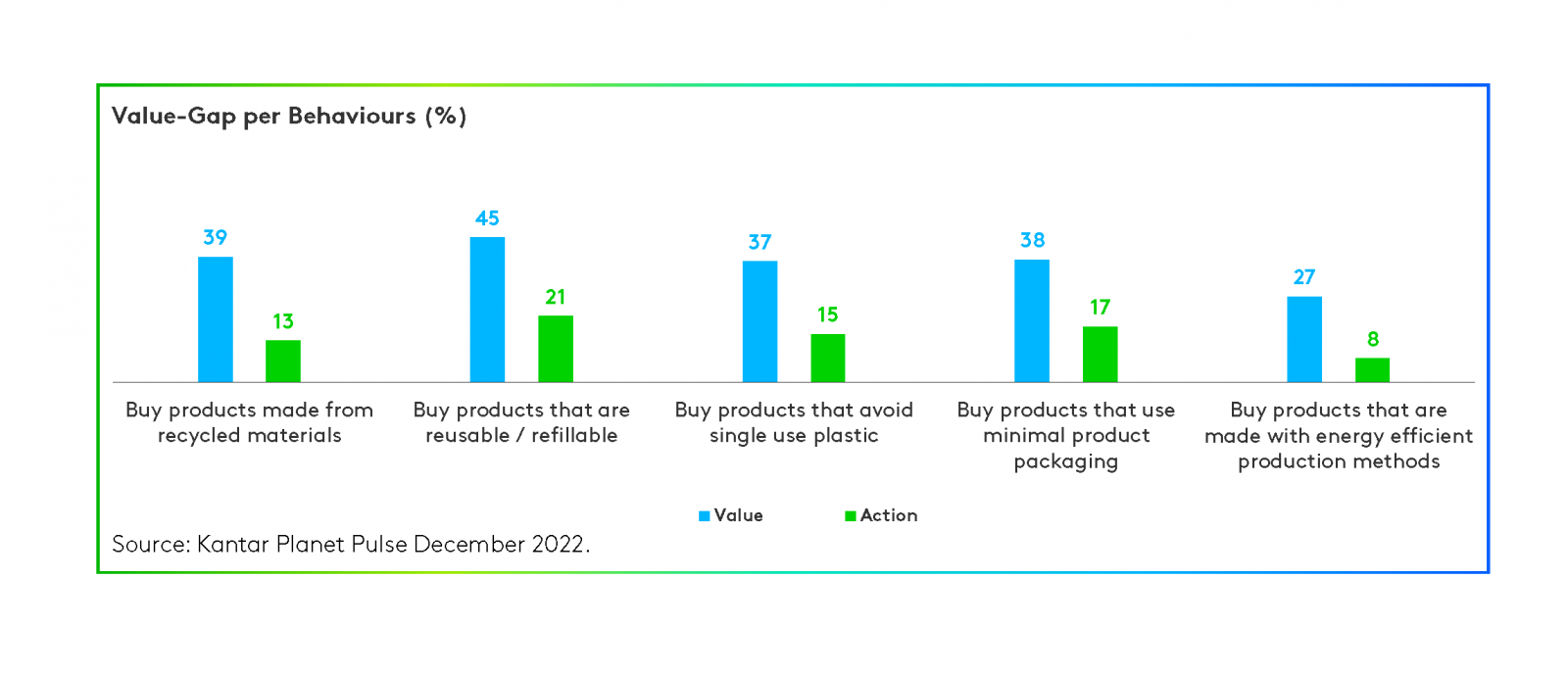 Value-Gap per Behaviours (%)

39
13
45
21
37
15
38
17
27
8

Buy products made from recycled materials

Buy products that are reusable / refillable

Buy products that avoid single use plastic

Buy products that use minimal product packaging

Buy products that are made with energy efficient production methods

Value
Action

Source: Kantar Planet Pulse December 2022.